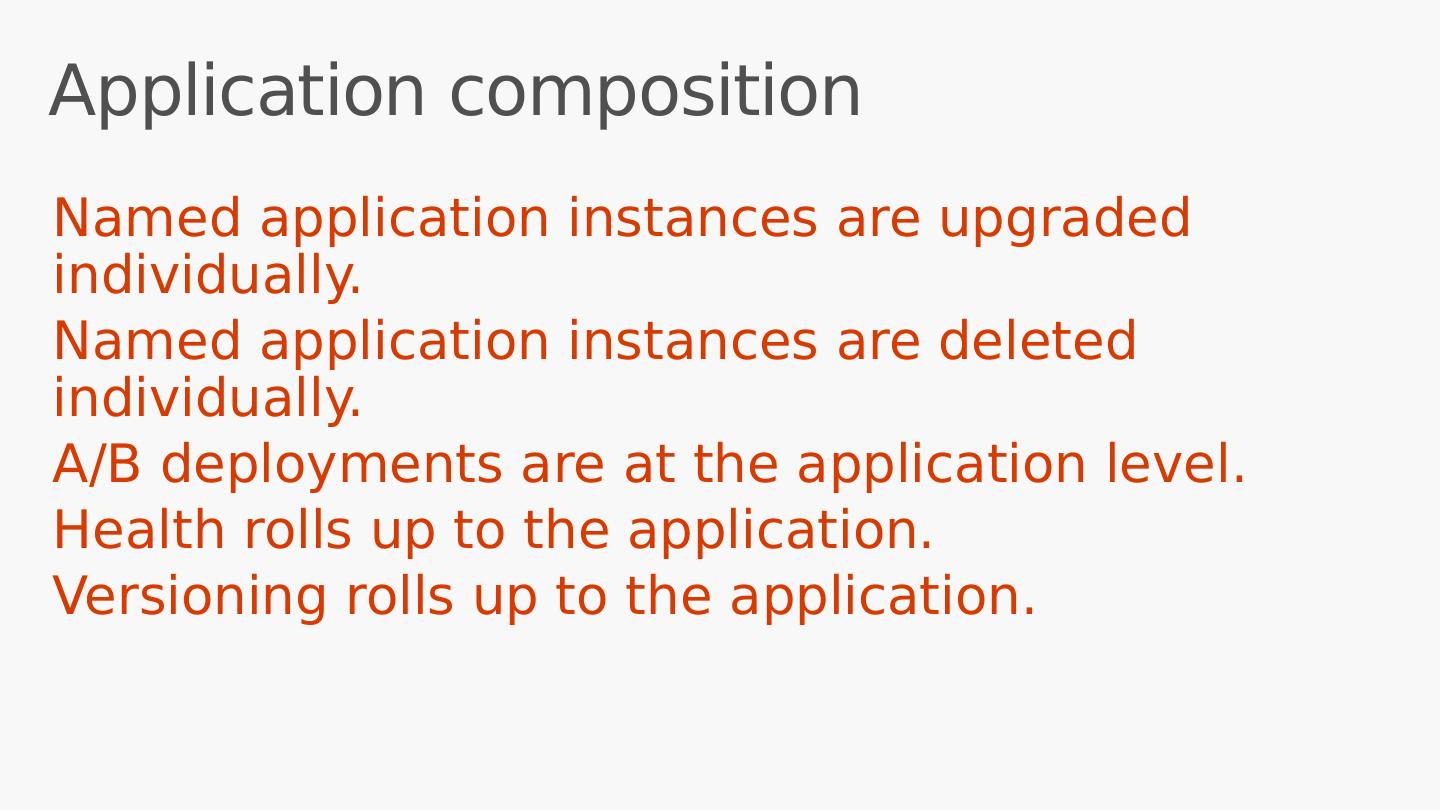 Application composition

Named application instances are upgraded individually.

Named application instances are deleted individually.

A/B deployments are at the application level.

Health rolls up to the application.

Versioning rolls up to the application.